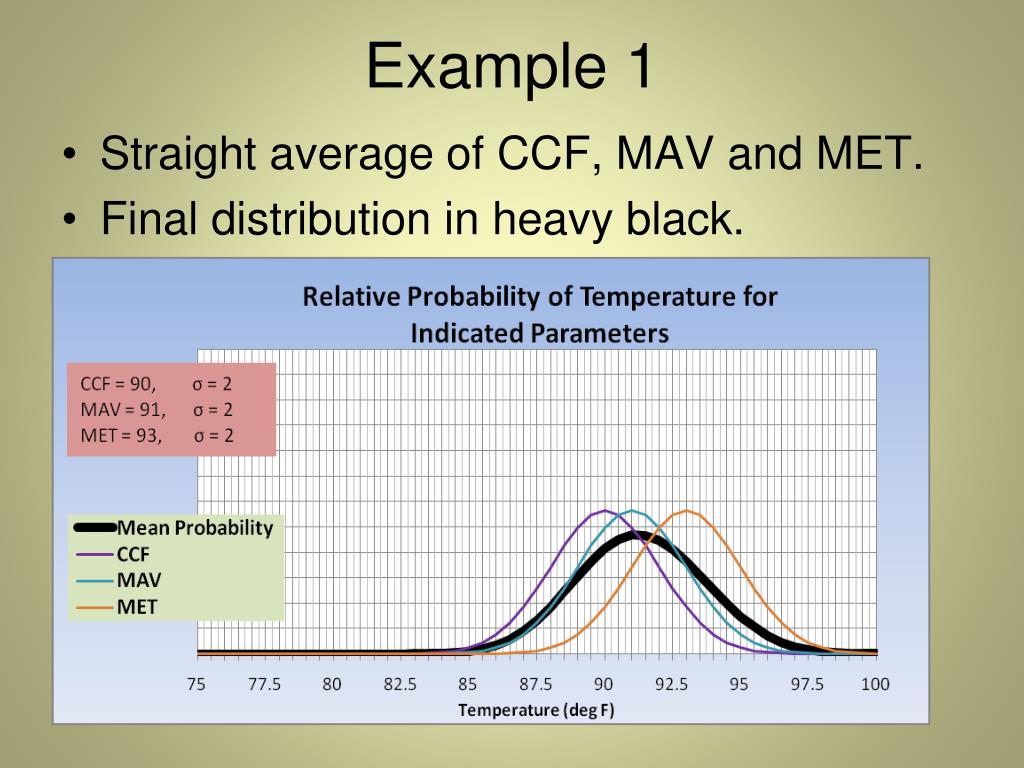 Example 1

• Straight average of CCF, MAV and MET.
• Final distribution in heavy black.

Relative Probability of Temperature for Indicated Parameters

CCF = 90, σ = 2
MAV = 91, σ = 2
MET = 93, σ = 2

Mean Probability
CCF
MAV
MET

75 77.5 80 82.5 85 87.5 90 92.5 95 97.5 100

Temperature (deg F)